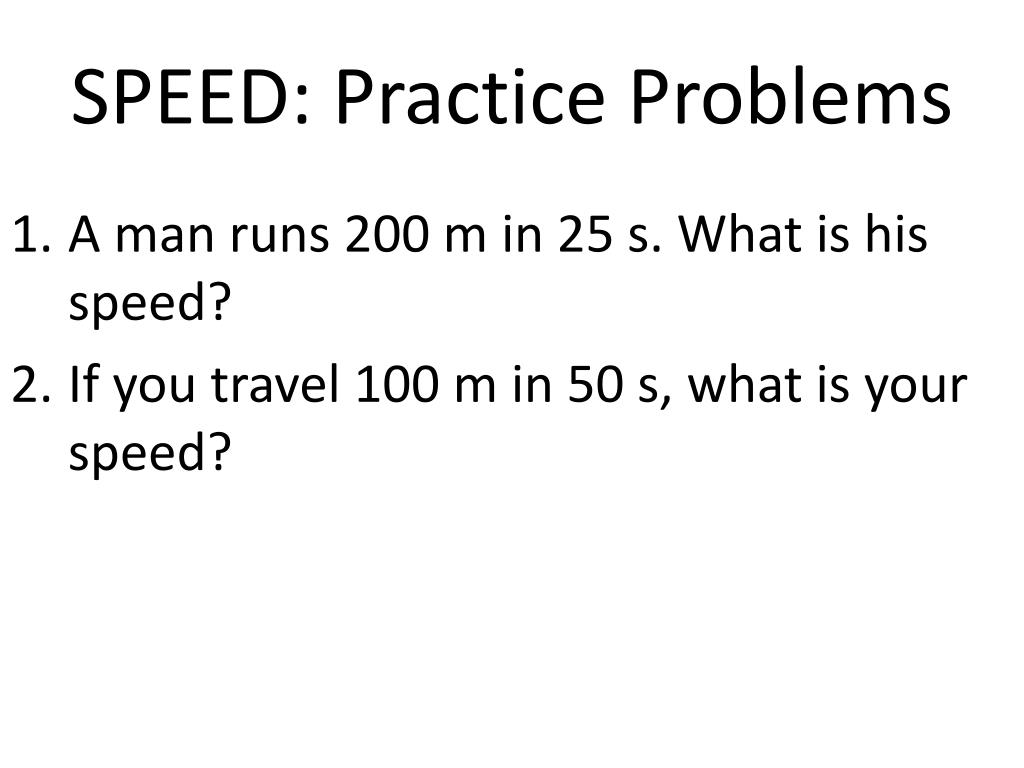 SPEED: Practice Problems

1. A man runs 200 m in 25 s. What is his speed?
2. If you travel 100 m in 50 s, what is your speed?